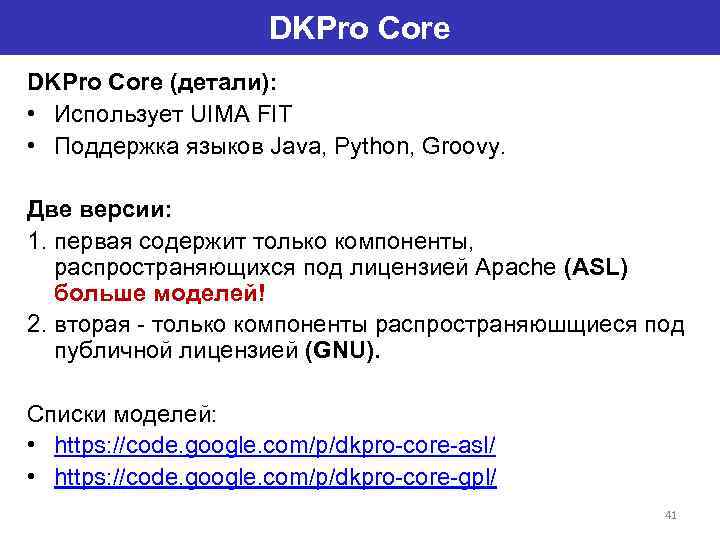 DKPro Core

DKPro Core (детали):
• Использует UIMA FIT
• Поддержка языков Java, Python, Groovy.

Две версии:
1. первая содержит только компоненты, распространяющихся под лицензией Apache (ASL) больше моделей!
2. вторая - только компоненты распространяюшщиеся под публичной лицензией (GNU).

Списки моделей:
• https://code.google.com/p/dkpro-core-asl/
• https://code.google.com/p/dkpro-core-gpl/

41